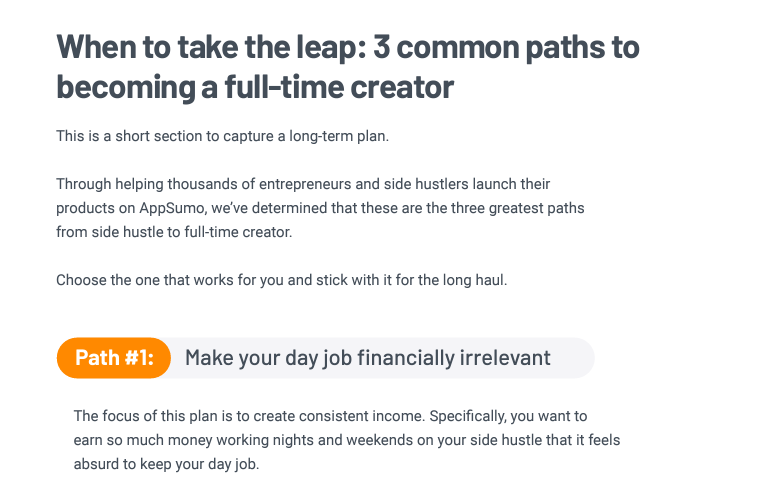 When to take the leap: 3 common paths to becoming a full-time creator

This is a short section to capture a long-term plan.

Through helping thousands of entrepreneurs and side hustlers launch their products on AppSumo, we've determined that these are the three greatest paths from side hustle to full-time creator.

Choose the one that works for you and stick with it for the long haul.

Path #1: Make your day job financially irrelevant

The focus of this plan is to create consistent income. Specifically, you want to earn so much money working nights and weekends on your side hustle that it feels absurd to keep your day job.